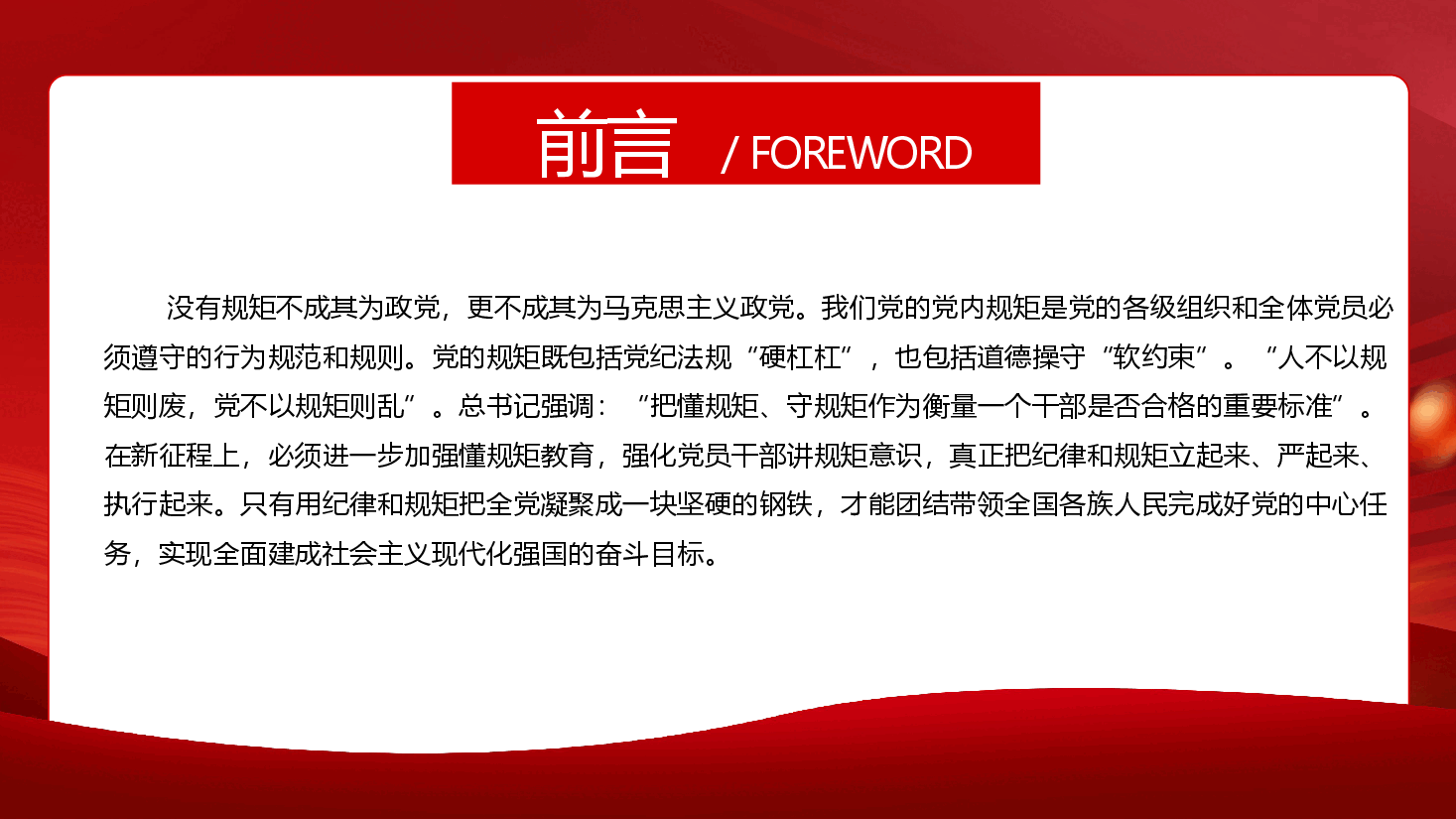 前言 / FOREWORD

没有规矩不成其为政党，更不成其为马克思主义政党。我们党的党内规矩是党的各级组织和全体党员必须遵守的行为规范和规则。党的规矩既包括党纪法规“硬杠杠”，也包括道德操守“软约束”。“人不以规矩则废，党不以规矩则乱”。总书记强调：“把懂规矩、守规矩作为衡量一个干部是否合格的重要标准”。在新征程上，必须进一步加强懂规矩教育，强化党员干部讲规矩意识，真正把纪律和规矩立起来、严起来、执行起来。只有用纪律和规矩把全党凝聚成一块坚硬的钢铁，才能团结带领全国各族人民完成好党的中心任务，实现全面建成社会主义现代化强国的奋斗目标。